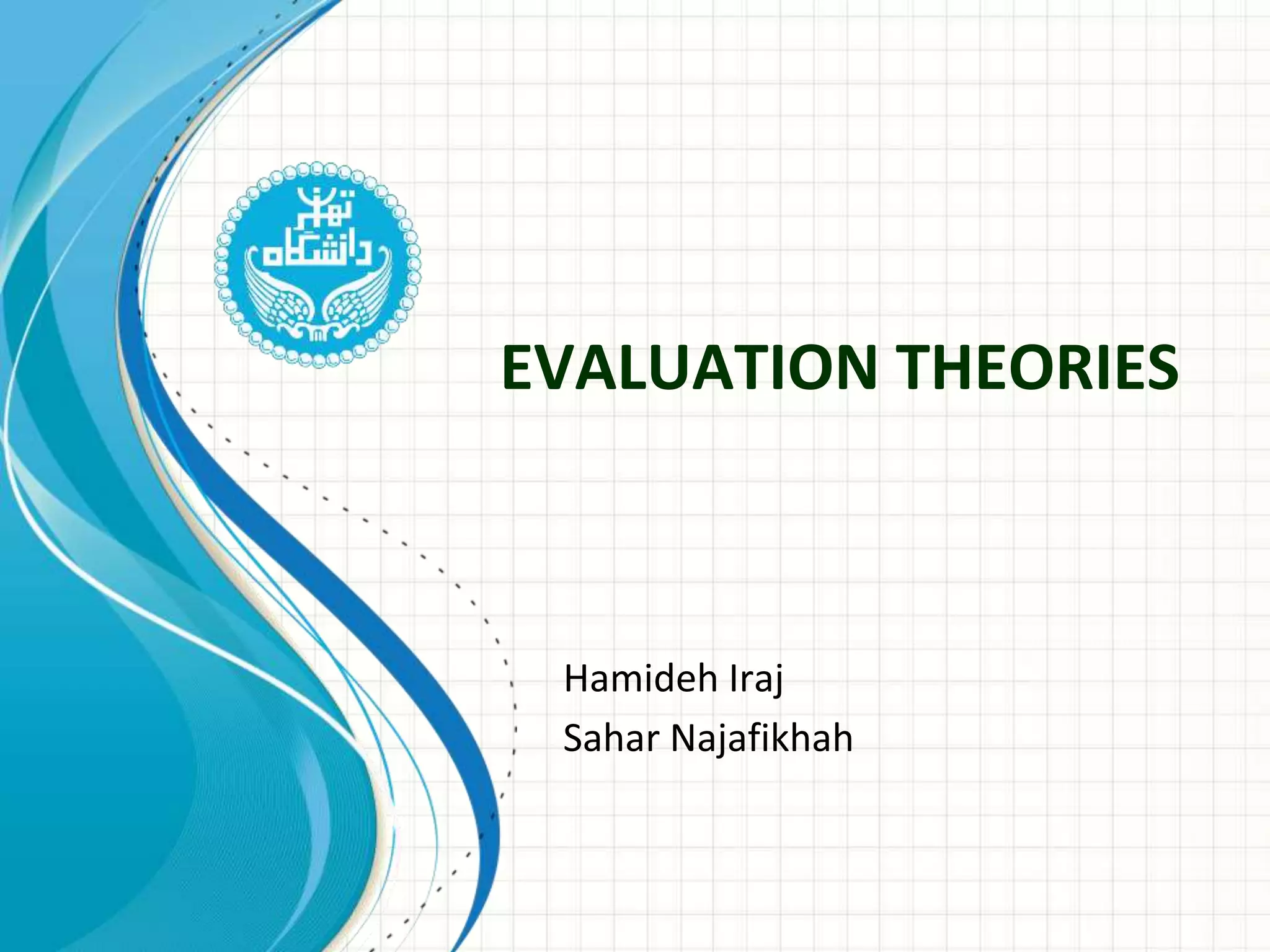 دانشگاه تهران

EVALUATION THEORIES

Hamideh Iraj

Sahar Najafikhah